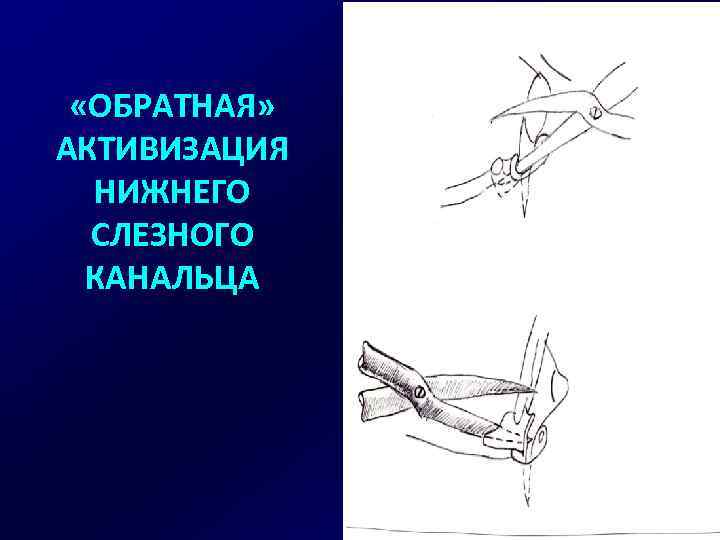 «ОБРАТНАЯ» АКТИВИЗАЦИЯ НИЖНЕГО СЛЕЗНОГО КАНАЛЬЦА